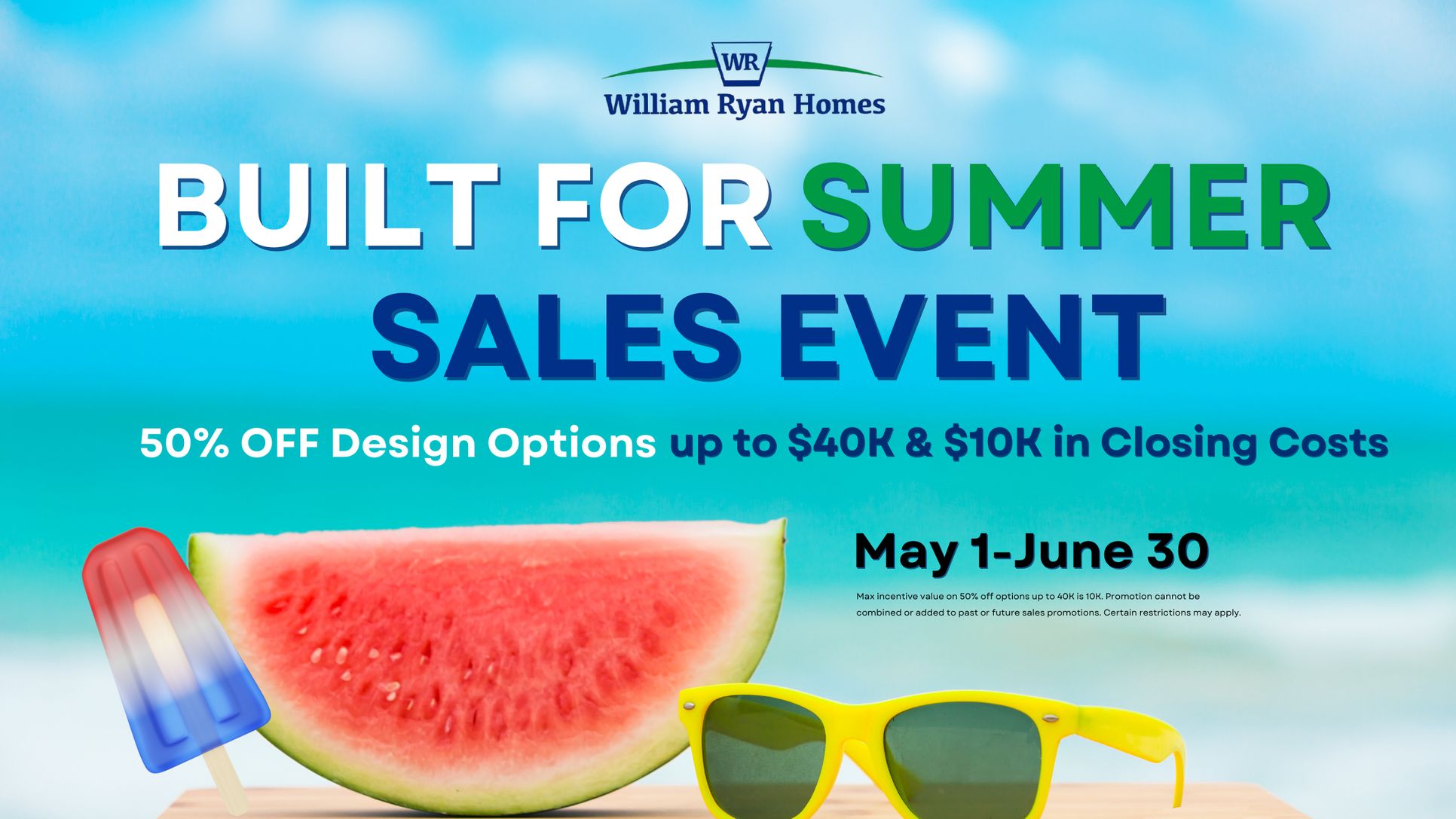 WR
William Ryan Homes

BUILT FOR SUMMER SALES EVENT

50% OFF Design Options up to $40K & $10K in Closing Costs

May 1-June 30

Max incentive value on 50% off options up to 40K is 10K. Promotion cannot be combined or added to past or future sales promotions. Certain restrictions may apply.